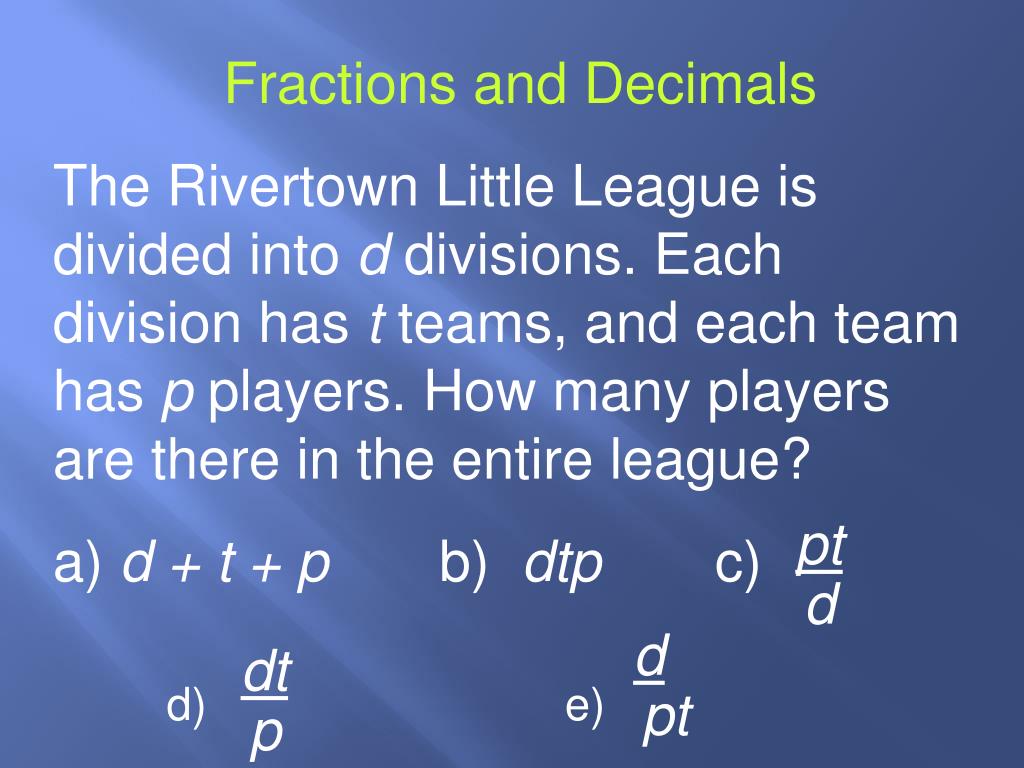 Fractions and Decimals

The Rivertown Little League is divided into $d$ divisions. Each division has $t$ teams, and each team has $p$ players. How many players are there in the entire league?

a) $d + t + p$ b) $dtp$ c) $\frac{pt}{d}$

d) $\frac{dt}{p}$ e) $\frac{d}{pt}$